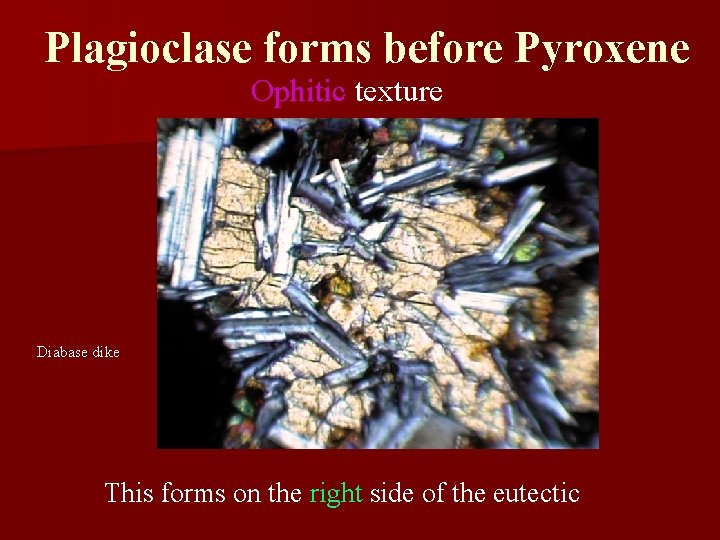 Plagioclase forms before Pyroxene

Ophitic texture

Diabase dike

This forms on the right side of the eutectic